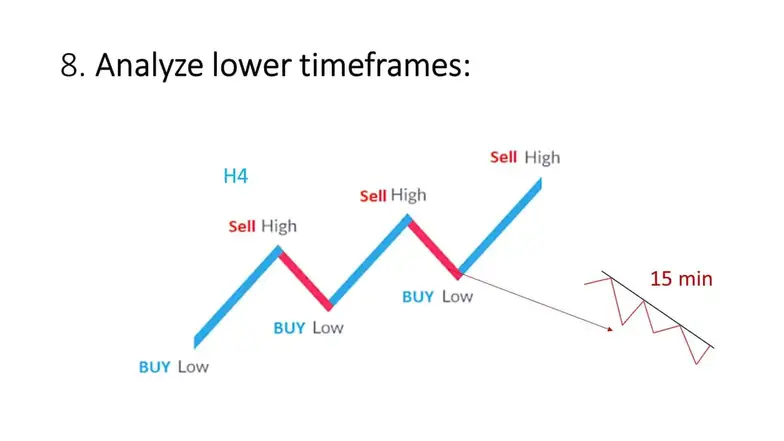 8. Analyze lower timeframes:

H4

Sell High

Sell High

Sell High

BUY Low

BUY Low

BUY Low

15 min